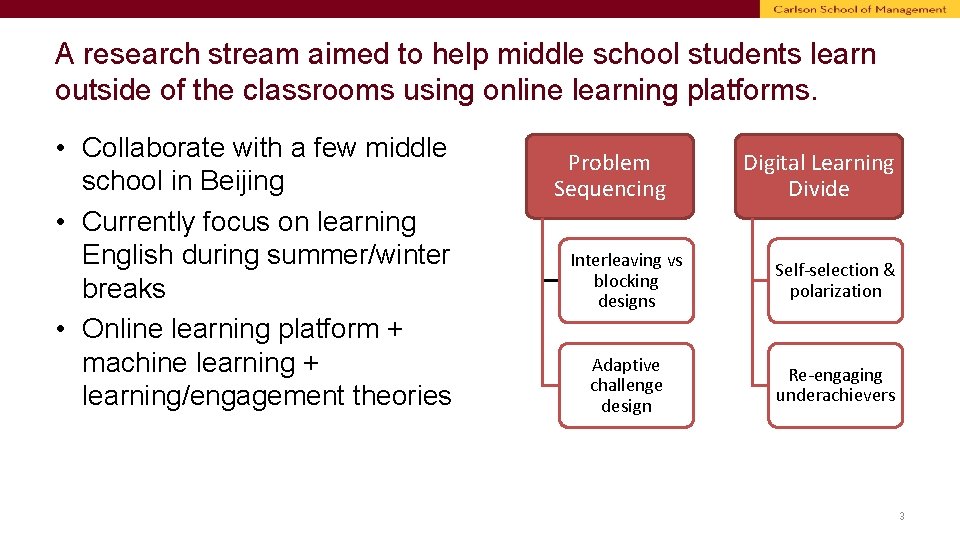 Carlson School of Management

A research stream aimed to help middle school students learn outside of the classrooms using online learning platforms.

• Collaborate with a few middle school in Beijing
• Currently focus on learning English during summer/winter breaks
• Online learning platform + machine learning + learning/engagement theories

Problem Sequencing

Interleaving vs blocking designs

Adaptive challenge design

Digital Learning Divide

Self-selection & polarization

Re-engaging underachievers

3